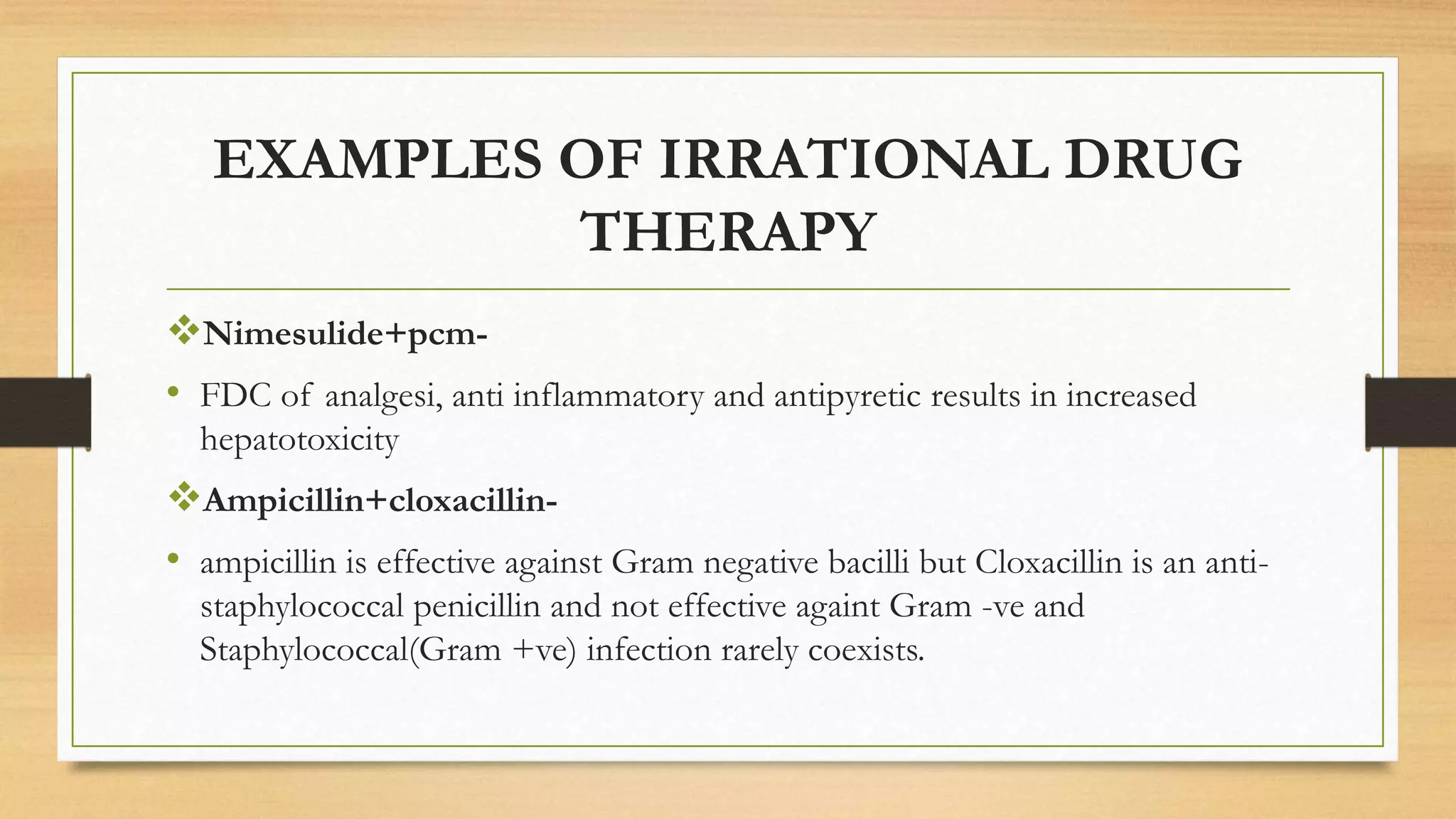 EXAMPLES OF IRRATIONAL DRUG THERAPY

❖Nimesulide+pcm-

• FDC of analgesi, anti inflammatory and antipyretic results in increased hepatotoxicity

❖Ampicillin+cloxacillin-

• ampicillin is effective against Gram negative bacilli but Cloxacillin is an anti-staphylococcal penicillin and not effective againt Gram -ve and Staphylococcal(Gram +ve) infection rarely coexists.